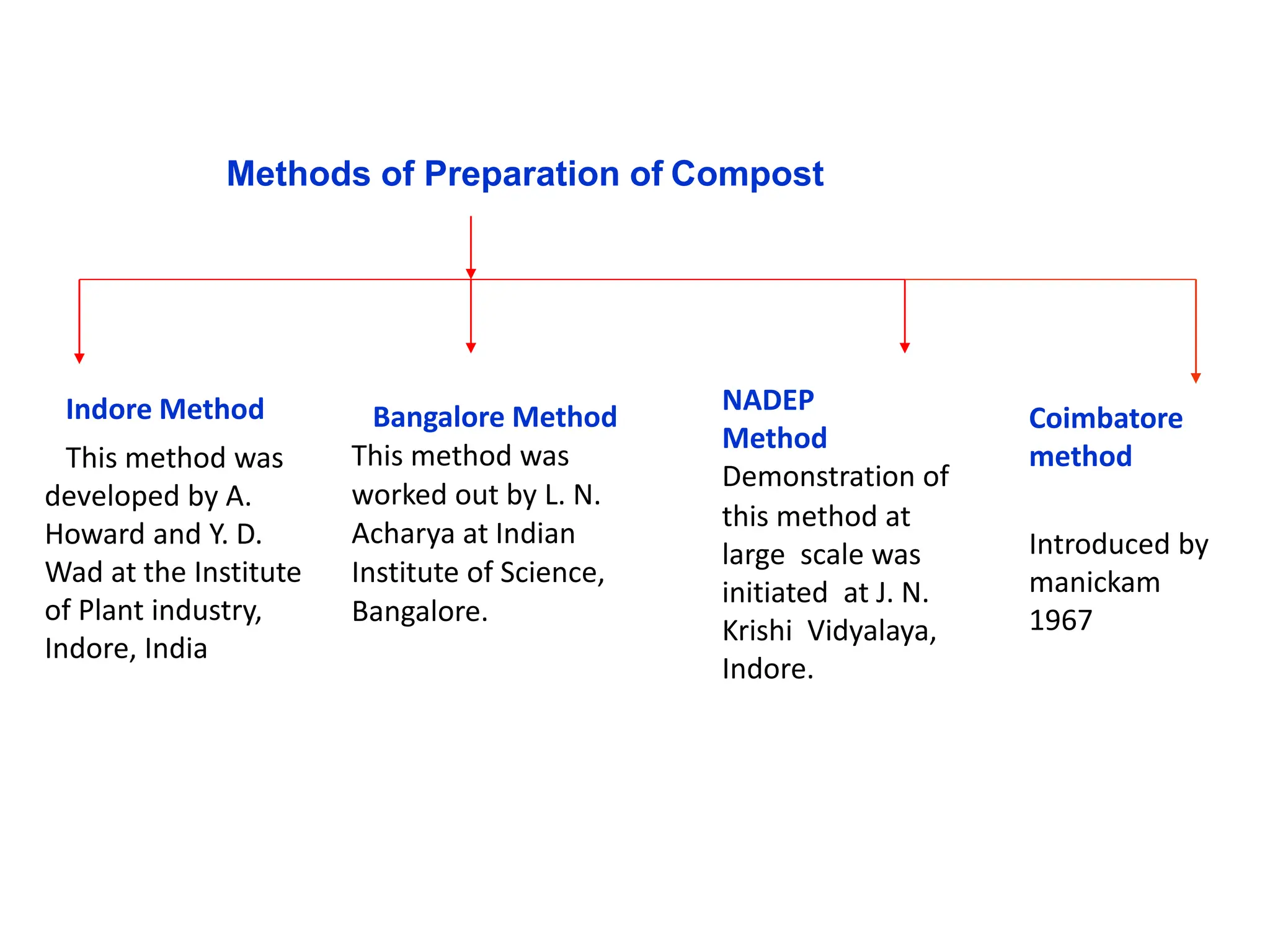 Methods of Preparation of Compost

Indore Method

This method was developed by A. Howard and Y. D. Wad at the Institute of Plant industry, Indore, India

Bangalore Method

This method was worked out by L. N. Acharya at Indian Institute of Science, Bangalore.

NADEP Method

Demonstration of this method at large scale was initiated at J. N. Krishi Vidyalaya, Indore.

Coimbatore method

Introduced by manickam 1967